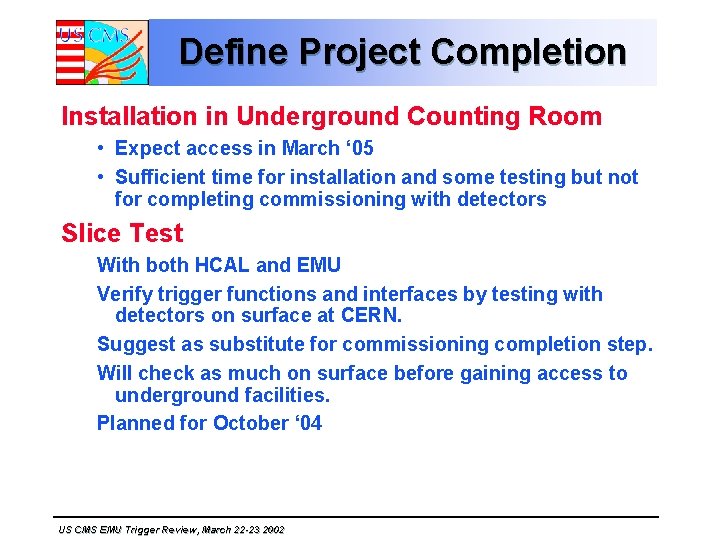 US CMS

Define Project Completion

Installation in Underground Counting Room

• Expect access in March ‘05

• Sufficient time for installation and some testing but not for completing commissioning with detectors

Slice Test

With both HCAL and EMU

Verify trigger functions and interfaces by testing with detectors on surface at CERN.

Suggest as substitute for commissioning completion step.

Will check as much on surface before gaining access to underground facilities.

Planned for October ‘04

US CMS EMU Trigger Review, March 22-23 2002